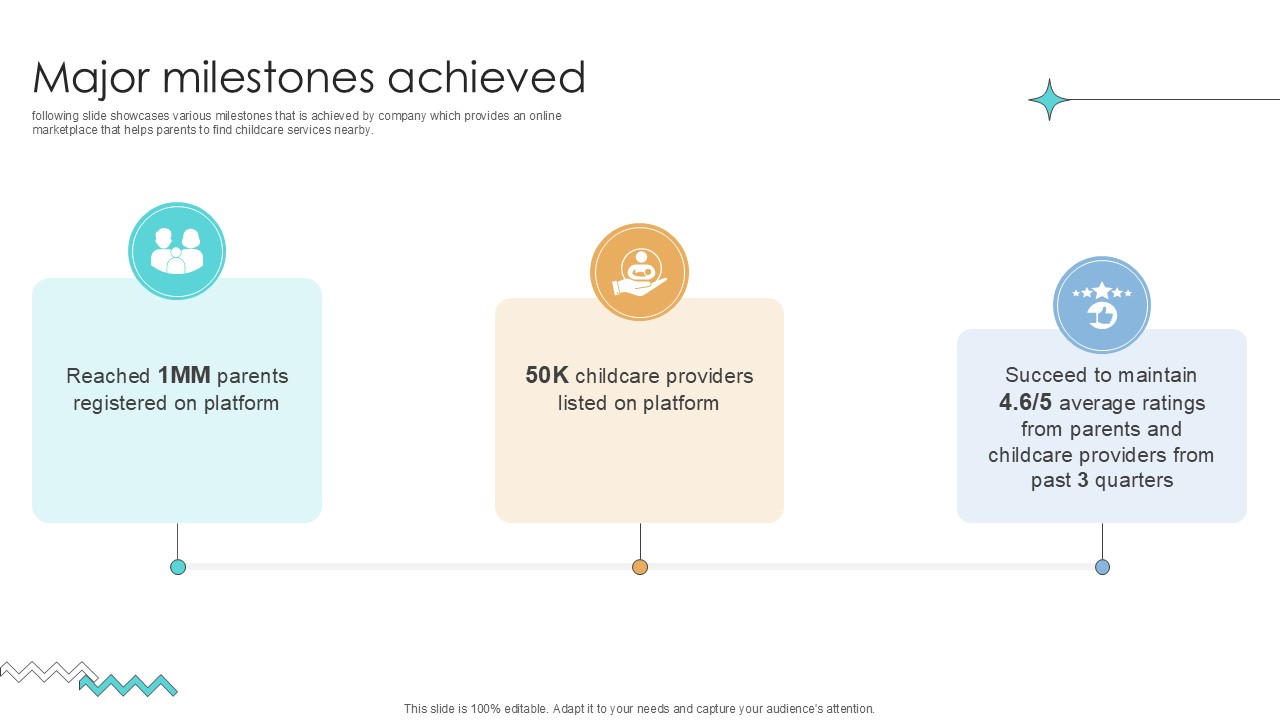 Major milestones achieved

following slide showcases various milestones that is achieved by company which provides an online marketplace that helps parents to find childcare services nearby.

Reached 1MM parents registered on platform

50K childcare providers listed on platform

Succeed to maintain 4.6/5 average ratings from parents and childcare providers from past 3 quarters

This slide is 100% editable. Adapt it to your needs and capture your audience's attention.